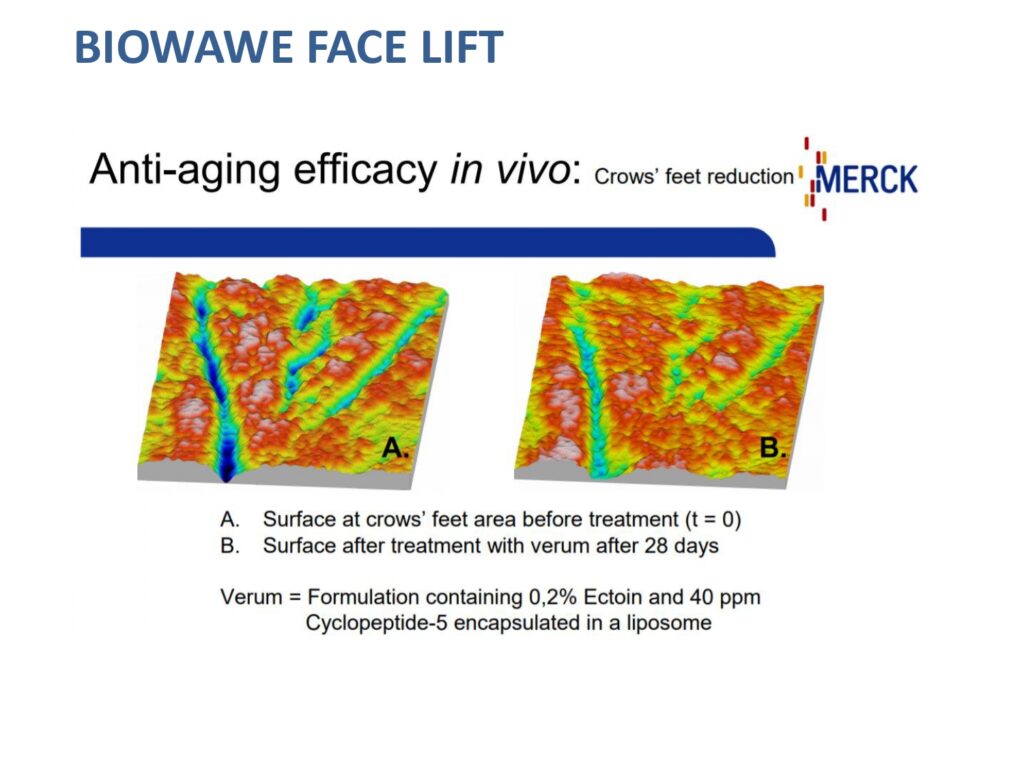 BIOWAWE FACE LIFT

Anti-aging efficacy in vivo: Crows' feet reduction

MERCK

A.

B.

A. Surface at crows' feet area before treatment (t = 0)
B. Surface after treatment with verum after 28 days

Verum = Formulation containing 0,2% Ectoin and 40 ppm Cyclopeptide-5 encapsulated in a liposome